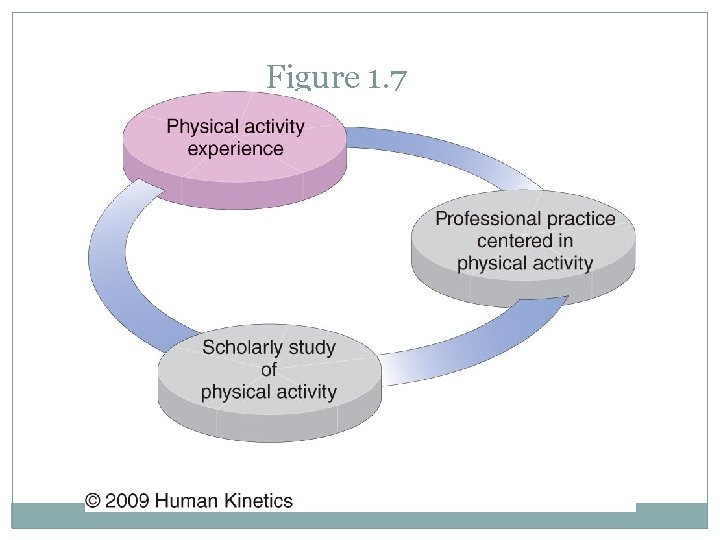 Figure 1.7

Physical activity experience

Professional practice centered in physical activity

Scholarly study of physical activity

© 2009 Human Kinetics